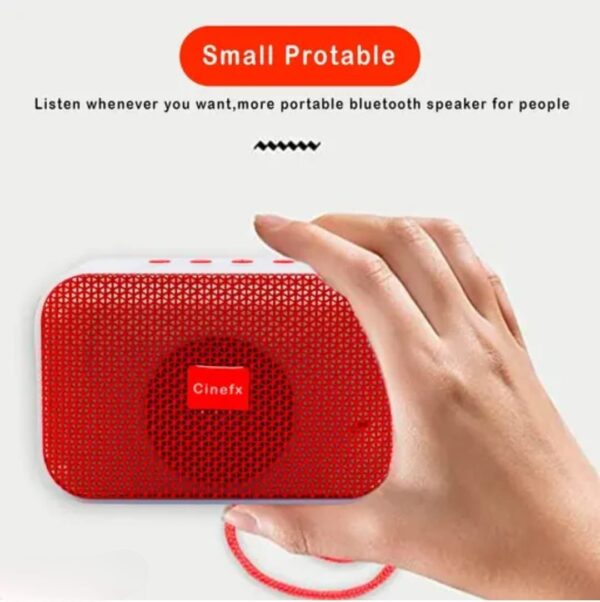 Small Protable

Listen whenever you want,more portable bluetooth speaker for people

Cinefx